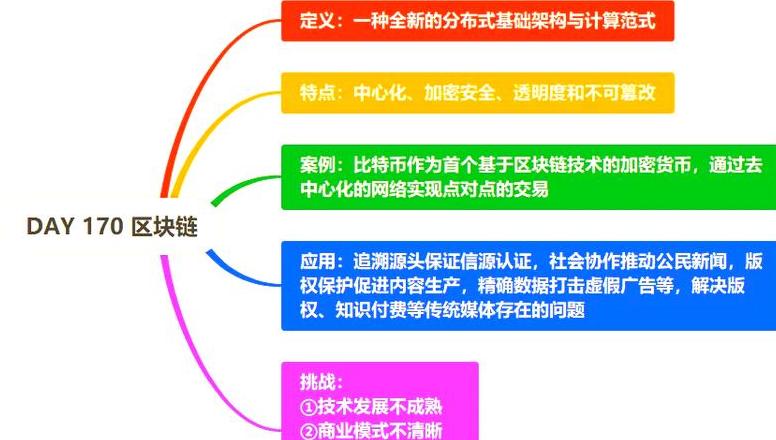 DAY 170 区块链

定义：一种全新的分布式基础架构与计算范式

特点：中心化、加密安全、透明度和不可篡改

案例：比特币作为首个基于区块链技术的加密货币，通过去中心化的网络实现点对点的交易

应用：追溯源头保证信源认证，社会协作推动公民新闻，版权保护促进内容生产，精确数据打击虚假广告等，解决版权、知识付费等传统媒体存在的问题

挑战：
①技术发展不成熟
②商业模式不清晰